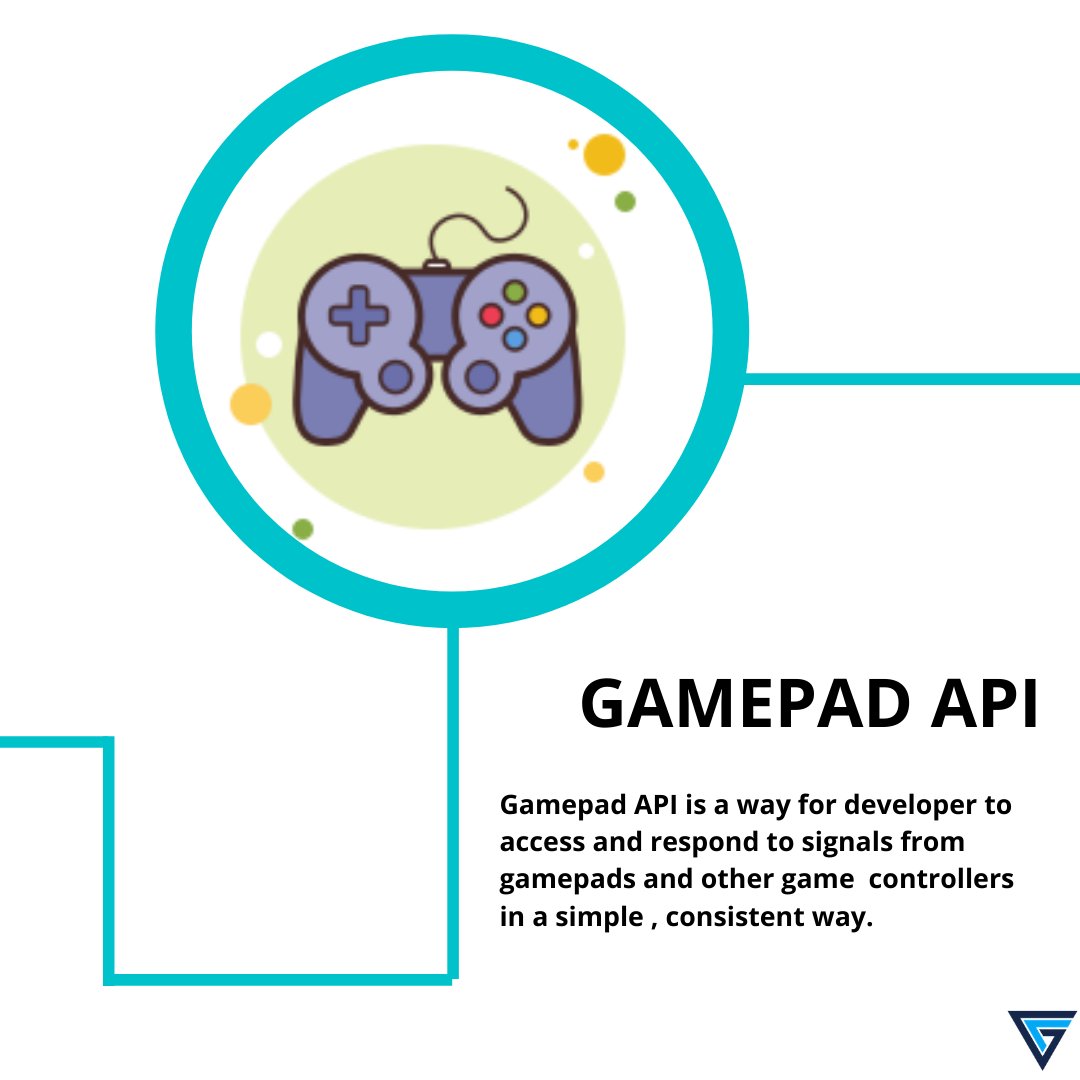 GAMEPAD API

Gamepad API is a way for developer to access and respond to signals from gamepads and other game controllers in a simple , consistent way.